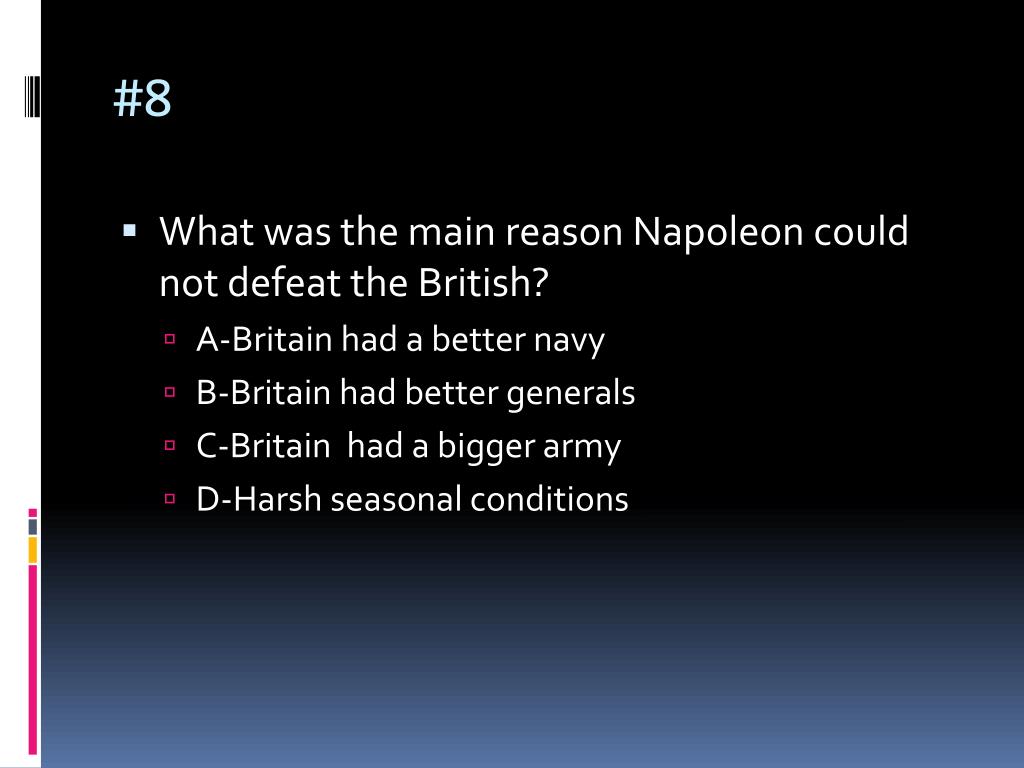 #8

What was the main reason Napoleon could not defeat the British?

A-Britain had a better navy

B-Britain had better generals

C-Britain  had a bigger army

D-Harsh seasonal conditions